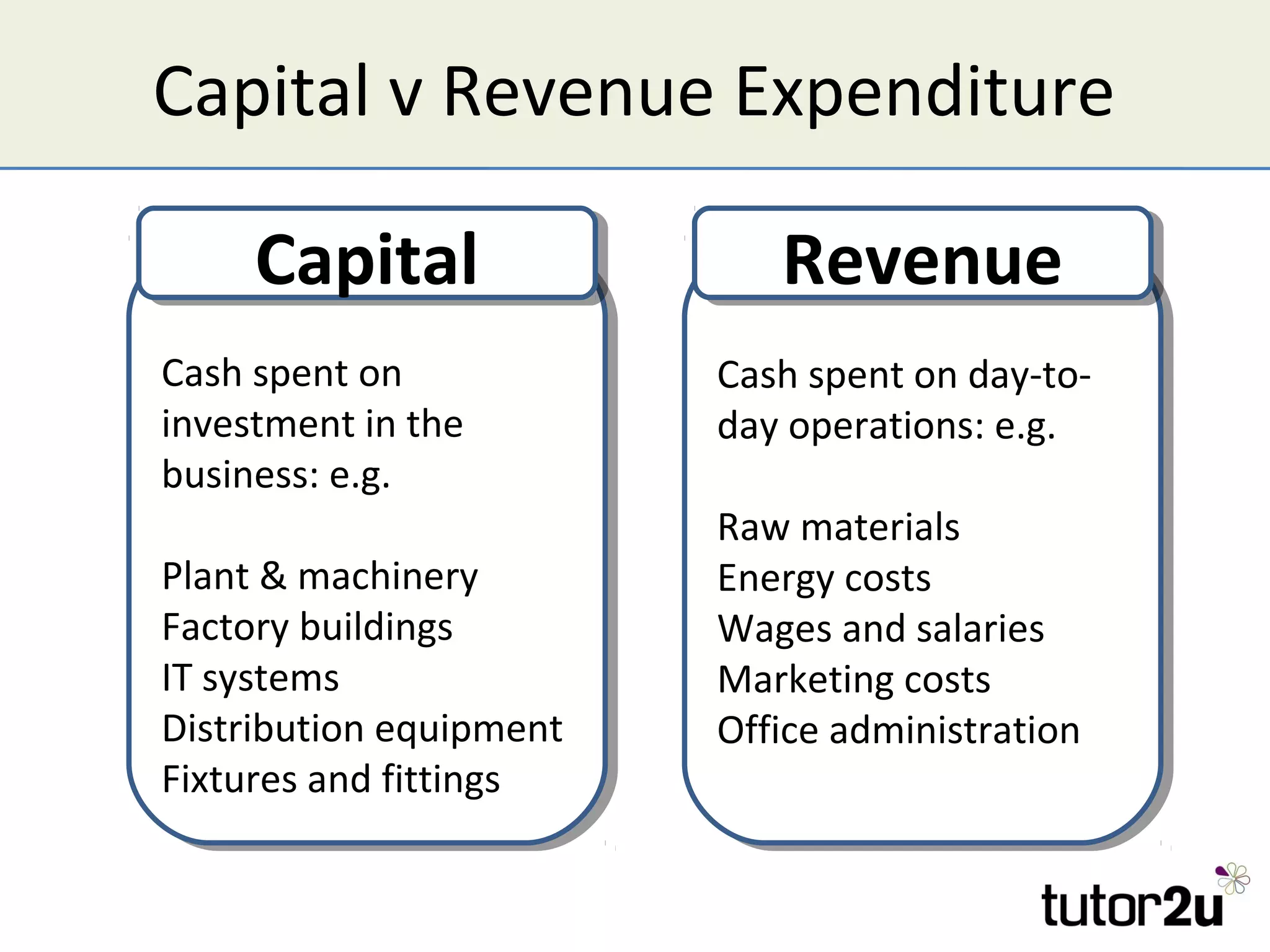 Capital v Revenue Expenditure

Capital

Cash spent on investment in the business: e.g.

Plant & machinery
Factory buildings
IT systems
Distribution equipment
Fixtures and fittings

Revenue

Cash spent on day-to-day operations: e.g.

Raw materials
Energy costs
Wages and salaries
Marketing costs
Office administration

tutor2u